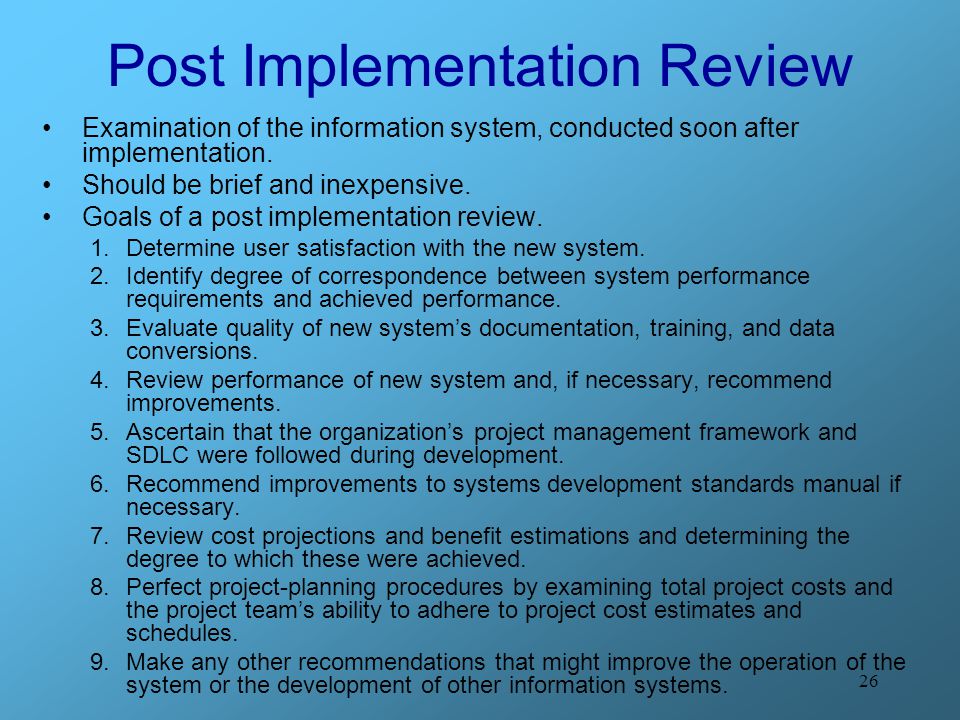 Post Implementation Review

• Examination of the information system, conducted soon after implementation.
• Should be brief and inexpensive.
• Goals of a post implementation review.
1. Determine user satisfaction with the new system.
2. Identify degree of correspondence between system performance requirements and achieved performance.
3. Evaluate quality of new system's documentation, training, and data conversions.
4. Review performance of new system and, if necessary, recommend improvements.
5. Ascertain that the organization's project management framework and SDLC were followed during development.
6. Recommend improvements to systems development standards manual if necessary.
7. Review cost projections and benefit estimations and determining the degree to which these were achieved.
8. Perfect project-planning procedures by examining total project costs and the project team's ability to adhere to project cost estimates and schedules.
9. Make any other recommendations that might improve the operation of the system or the development of other information systems.

26